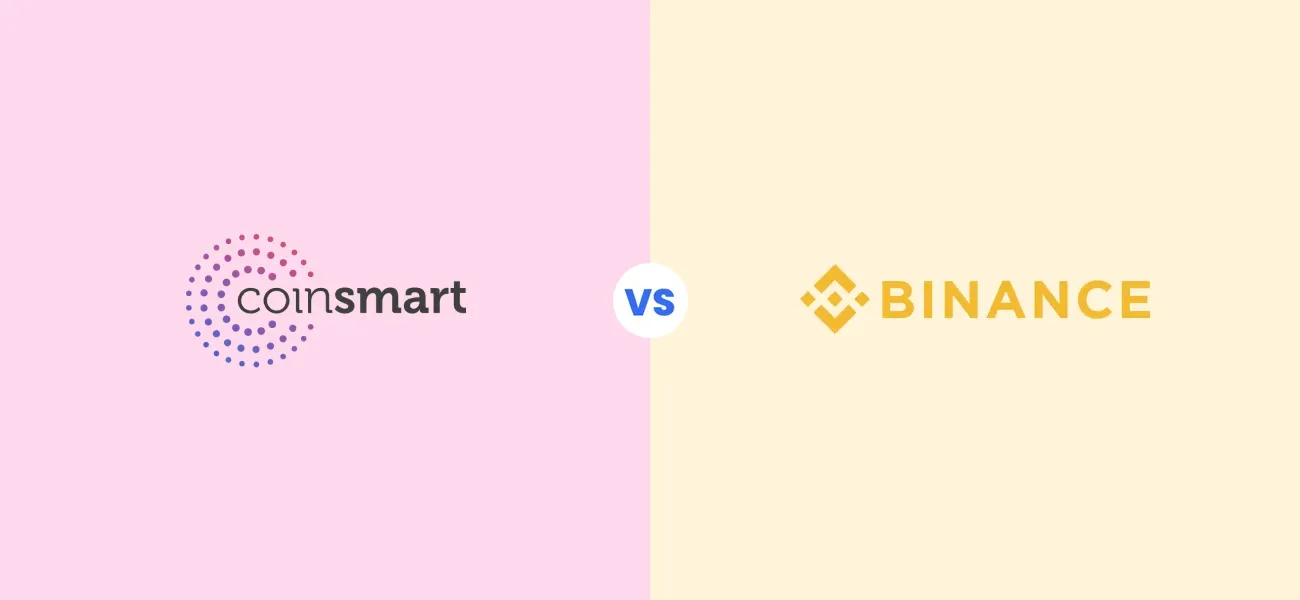 coinsmart

VS

BINANCE